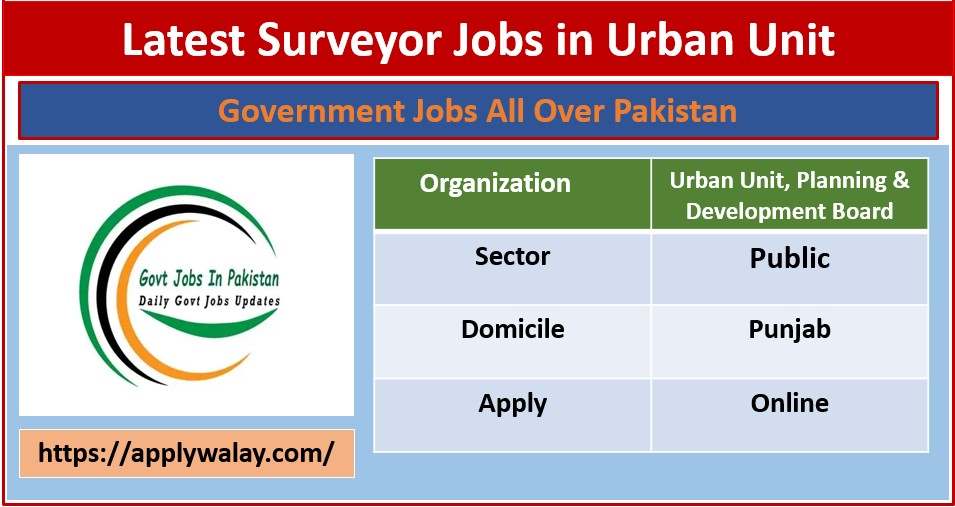 Latest Surveyor Jobs in Urban Unit

Government Jobs All Over Pakistan

Govt Jobs In Pakistan
Daily Govt Jobs Updates

https://applywalay.com/

| Organization | Urban Unit, Planning & Development Board |
|---|---|
| Sector | Public |
| Domicile | Punjab |
| Apply | Online |